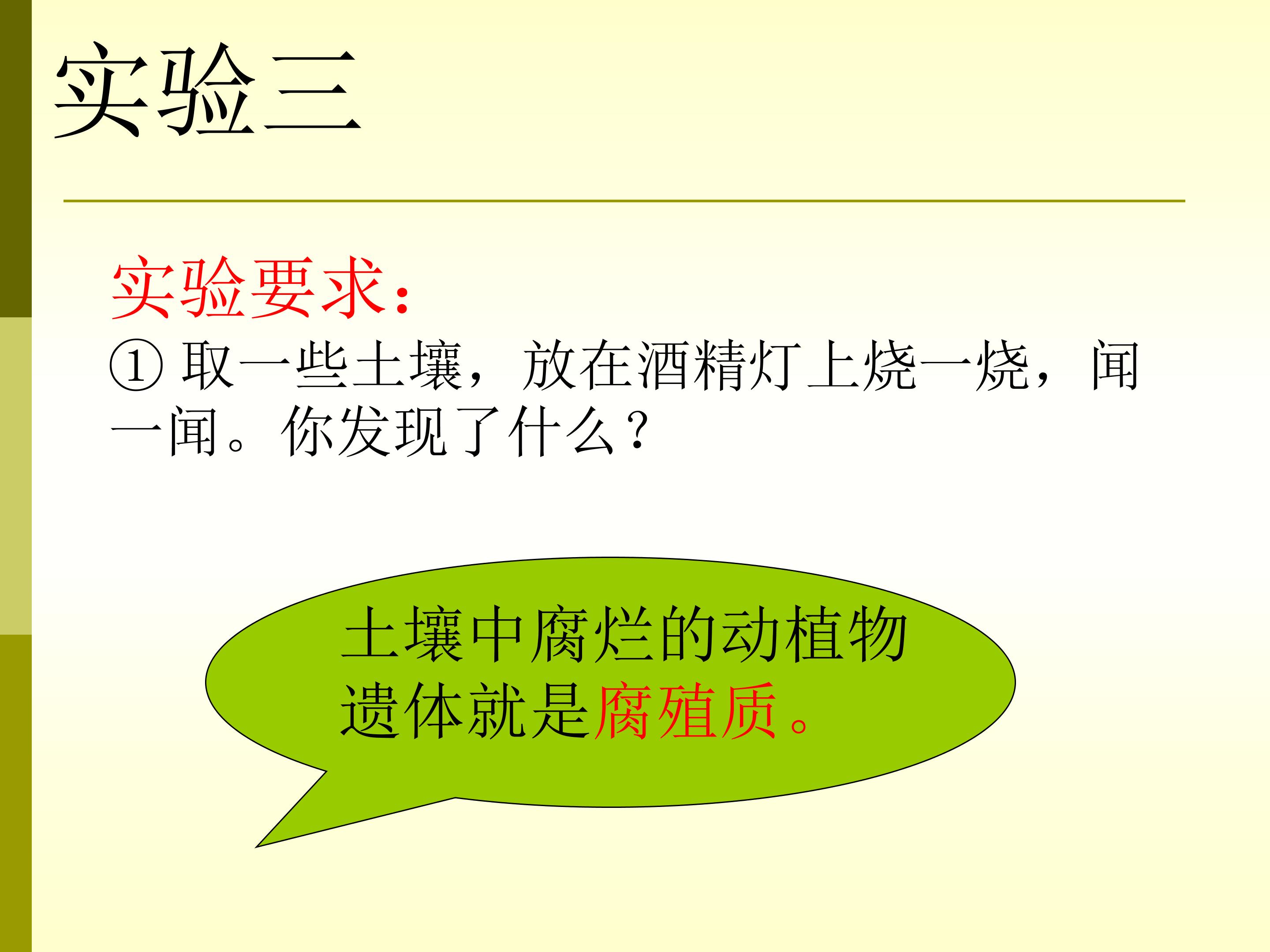 实验三

实验要求：
① 取一些土壤，放在酒精灯上烧一烧，闻一闻。你发现了什么？

土壤中腐烂的动植物遗体就是腐殖质。